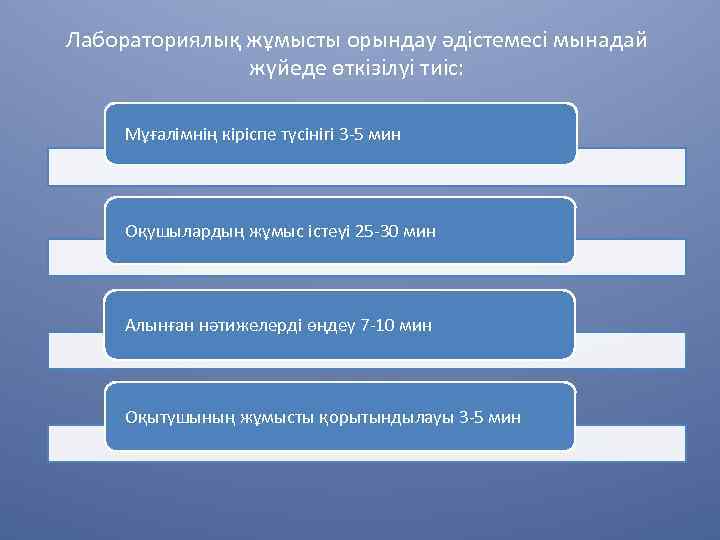 Лабораториялық жұмысты орындау әдістемесі мынадай жүйеде өткізілуі тиіс:

Мұғалімнің кіріспе түсінігі 3-5 мин

Оқушылардың жұмыс істеуі 25-30 мин

Алынған нәтижелерді өңдеу 7-10 мин

Оқытушының жұмысты қорытындылауы 3-5 мин